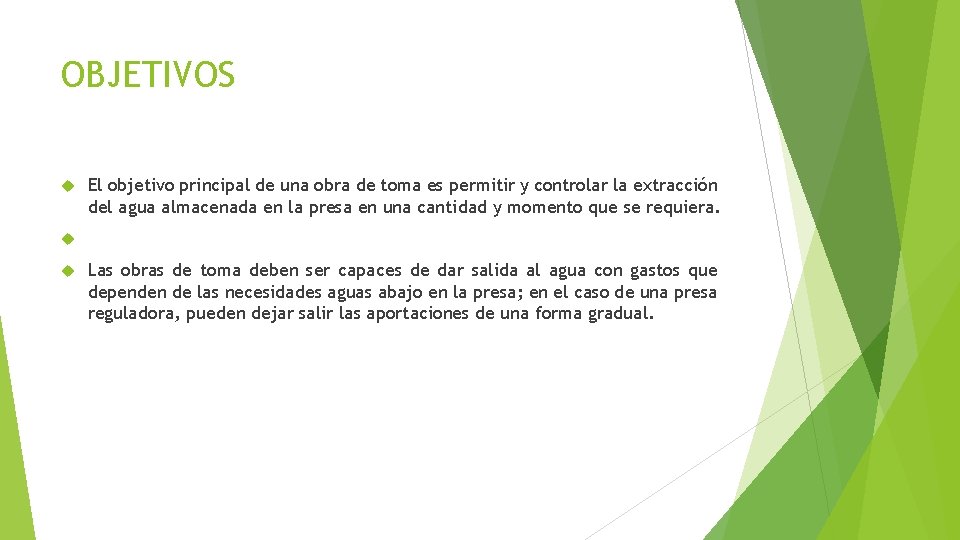 OBJETIVOS

El objetivo principal de una obra de toma es permitir y controlar la extracción del agua almacenada en la presa en una cantidad y momento que se requiera.

Las obras de toma deben ser capaces de dar salida al agua con gastos que dependen de las necesidades aguas abajo en la presa; en el caso de una presa reguladora, pueden dejar salir las aportaciones de una forma gradual.